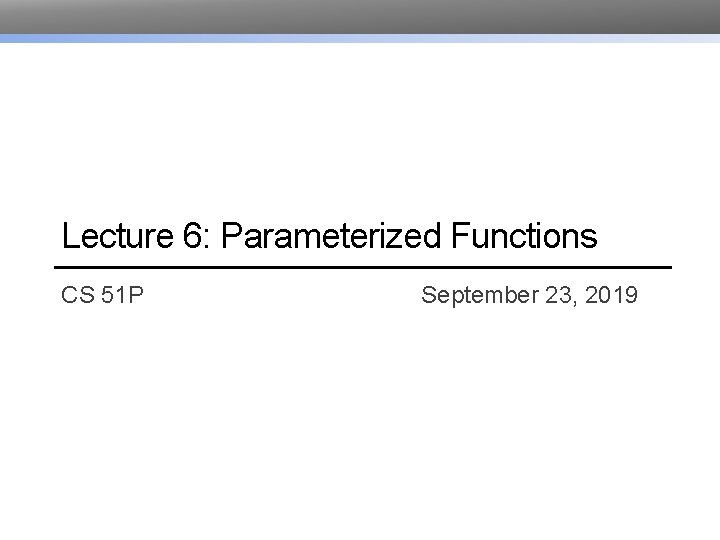 Lecture 6: Parameterized Functions

CS 51P

September 23, 2019